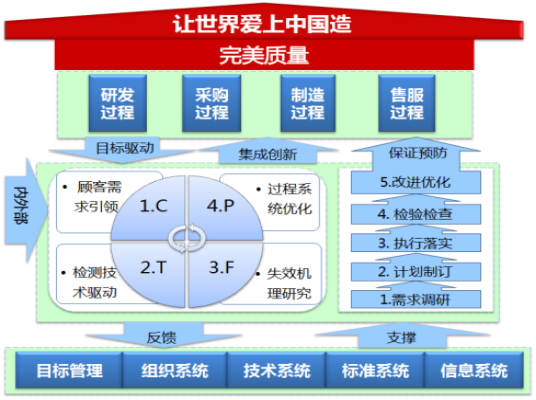 让世界爱上中国造

完美质量

研发过程

采购过程

制造过程

售服过程

目标驱动

集成创新

保证预防

内外部

• 顾客需求引领

1.C

4.P

• 过程系统优化

• 检测技术驱动

2.T

3.F

• 失效机理研究

5.改进优化

4. 检验检查

3. 执行落实

2. 计划制订

1.需求调研

反馈

支撑

目标管理

组织系统

技术系统

标准系统

信息系统